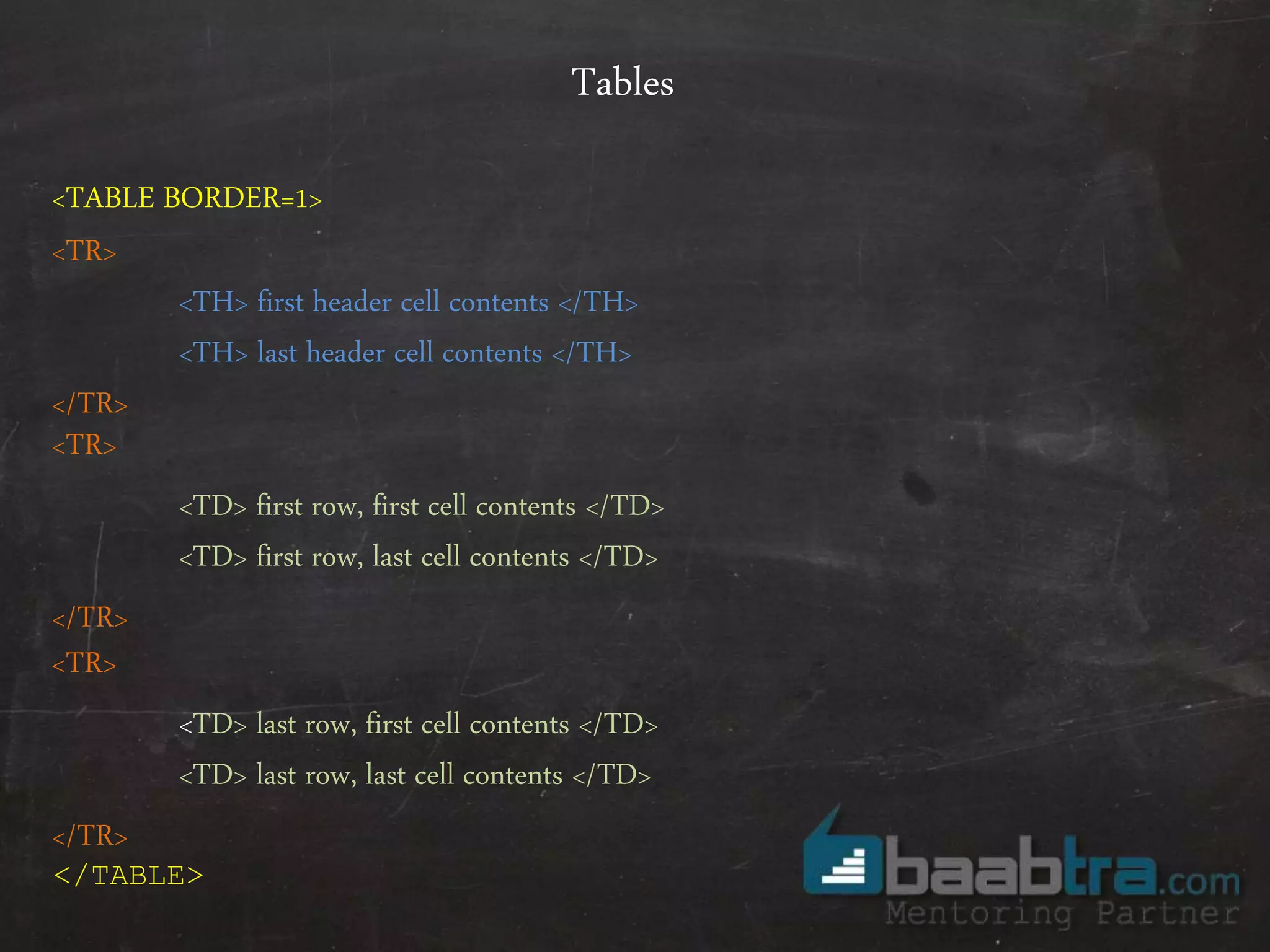 Tables

<TABLE BORDER=1>

<TR>

<TH> first header cell contents </TH>

<TH> last header cell contents </TH>

</TR>

<TR>

<TD> first row, first cell contents </TD>

<TD> first row, last cell contents </TD>

</TR>

<TR>

<TD> last row, first cell contents </TD>

<TD> last row, last cell contents </TD>

</TR>

</TABLE>

baabtra.com
Mentoring Partner